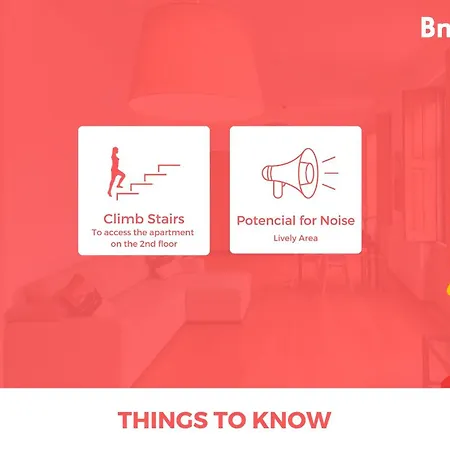 Bn

Climb Stairs
To access the apartment on the 2nd floor

Potencial for Noise
Lively Area

THINGS TO KNOW